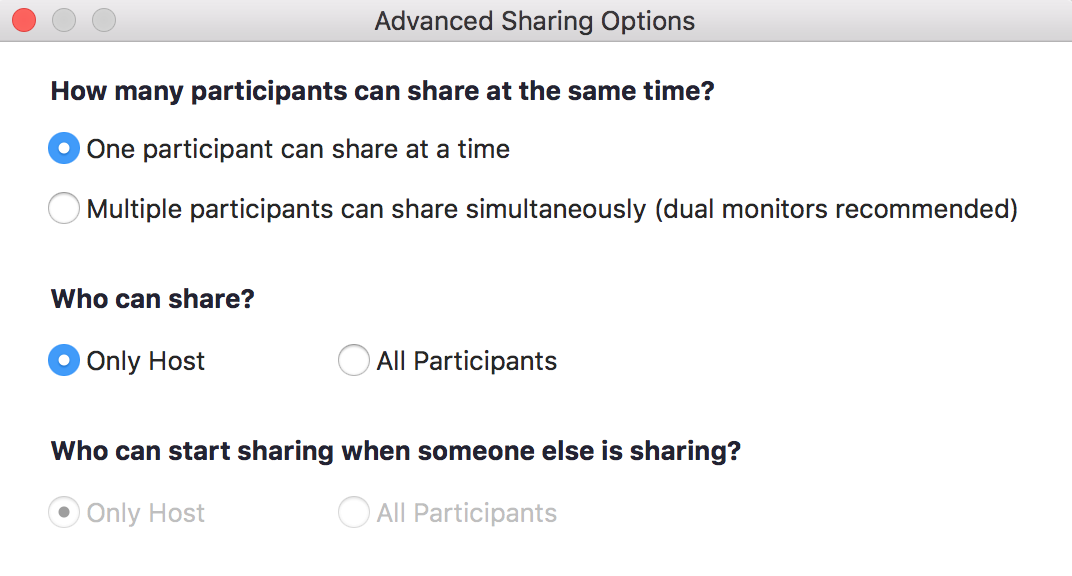 Advanced Sharing Options

How many participants can share at the same time?

One participant can share at a time

Multiple participants can share simultaneously (dual monitors recommended)

Who can share?

Only Host

All Participants

Who can start sharing when someone else is sharing?

Only Host

All Participants